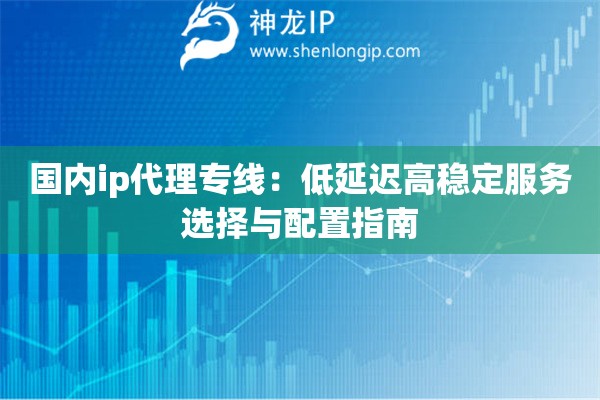 神龙IP
www.shenlongip.com

国内ip代理专线：低延迟高稳定服务选择与配置指南